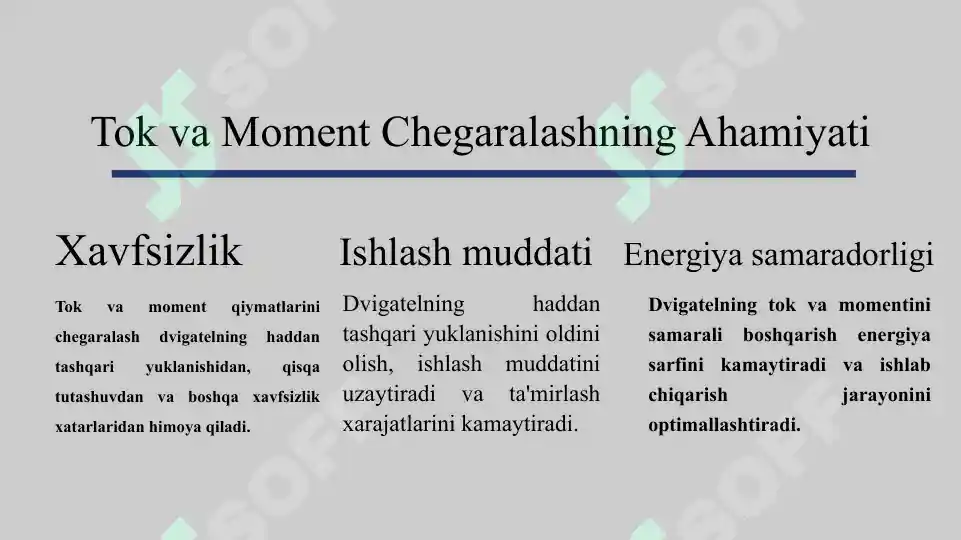 Tok va Moment Chegaralashning Ahamiyati

Xavfsizlik

Tok va moment qiymatlarini chegaralash dvigatelning haddan tashqari yuklanishidan, qisqa tutashuvdan va boshqa xavfsizlik xatarlaridan himoya qiladi.

Ishlash muddati

Dvigatelning haddan tashqari yuklanishini oldini olish, ishlash muddatini uzaytiradi va ta'mirlash xarajatlarini kamaytiradi.

Energiya samaradorligi

Dvigatelning tok va momentini samarali boshqarish energiya sarfini kamaytiradi va ishlab chiqarish jarayonini optimallashtiradi.